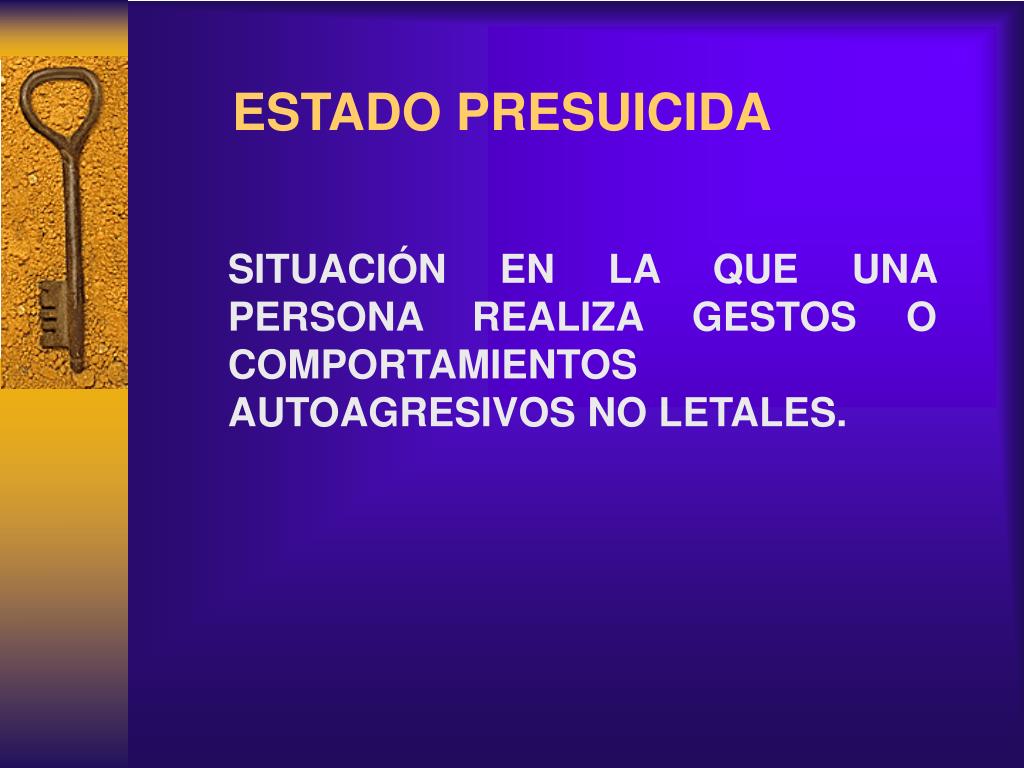 ESTADO PRESUICIDA

SITUACIÓN EN LA QUE UNA PERSONA REALIZA GESTOS O COMPORTAMIENTOS AUTOAGRESIVOS NO LETALES.